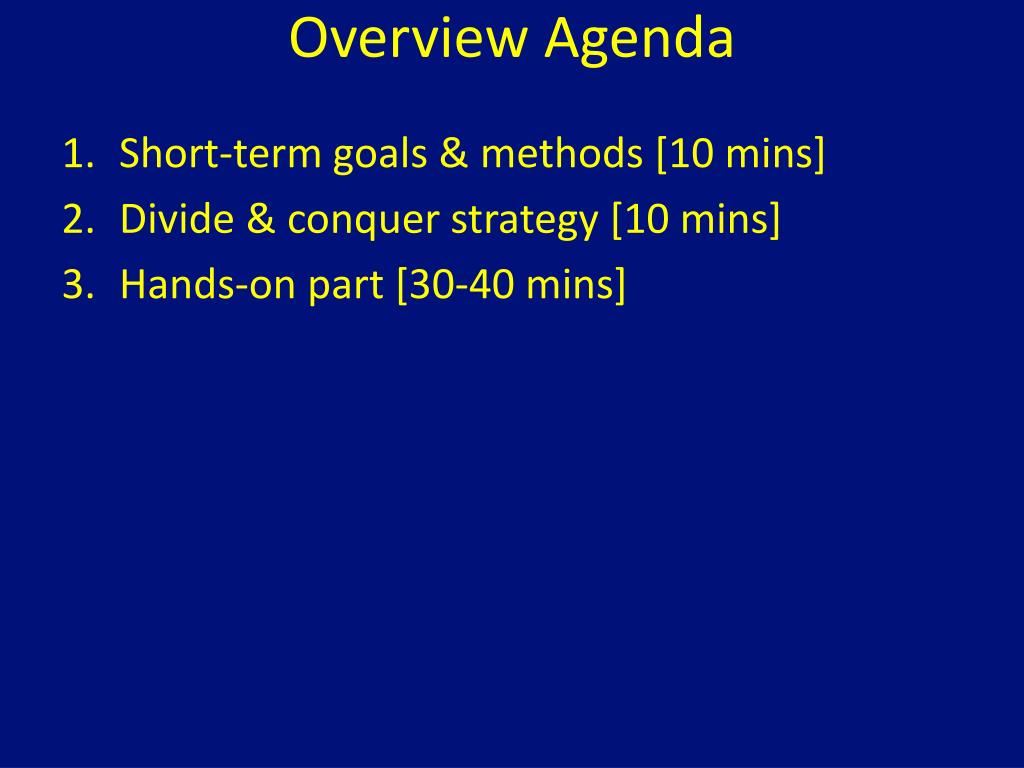 Overview Agenda

1. Short-term goals & methods [10 mins]
2. Divide & conquer strategy [10 mins]
3. Hands-on part [30-40 mins]